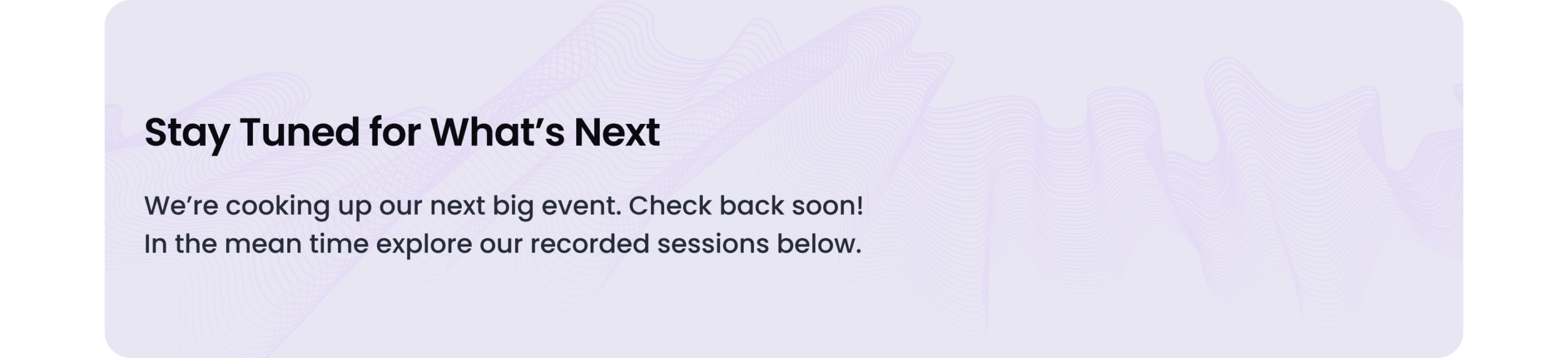 Stay Tuned for What’s Next

We’re cooking up our next big event. Check back soon!
In the mean time explore our recorded sessions below.